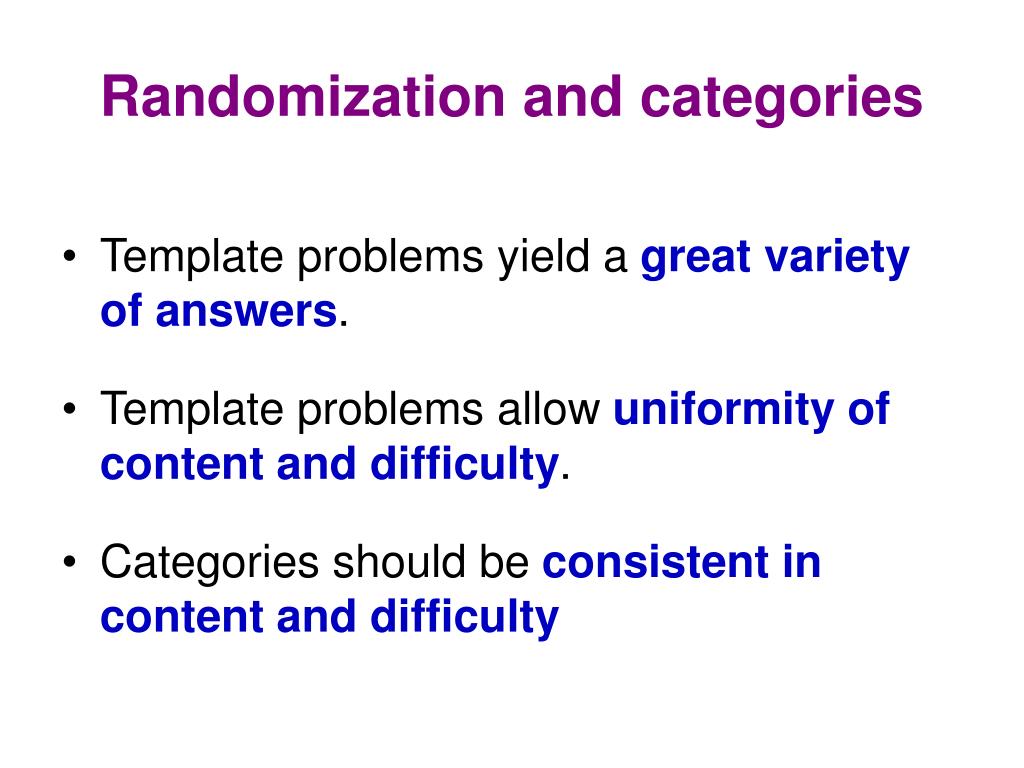 Randomization and categories

• Template problems yield a great variety of answers.

• Template problems allow uniformity of content and difficulty.

• Categories should be consistent in content and difficulty